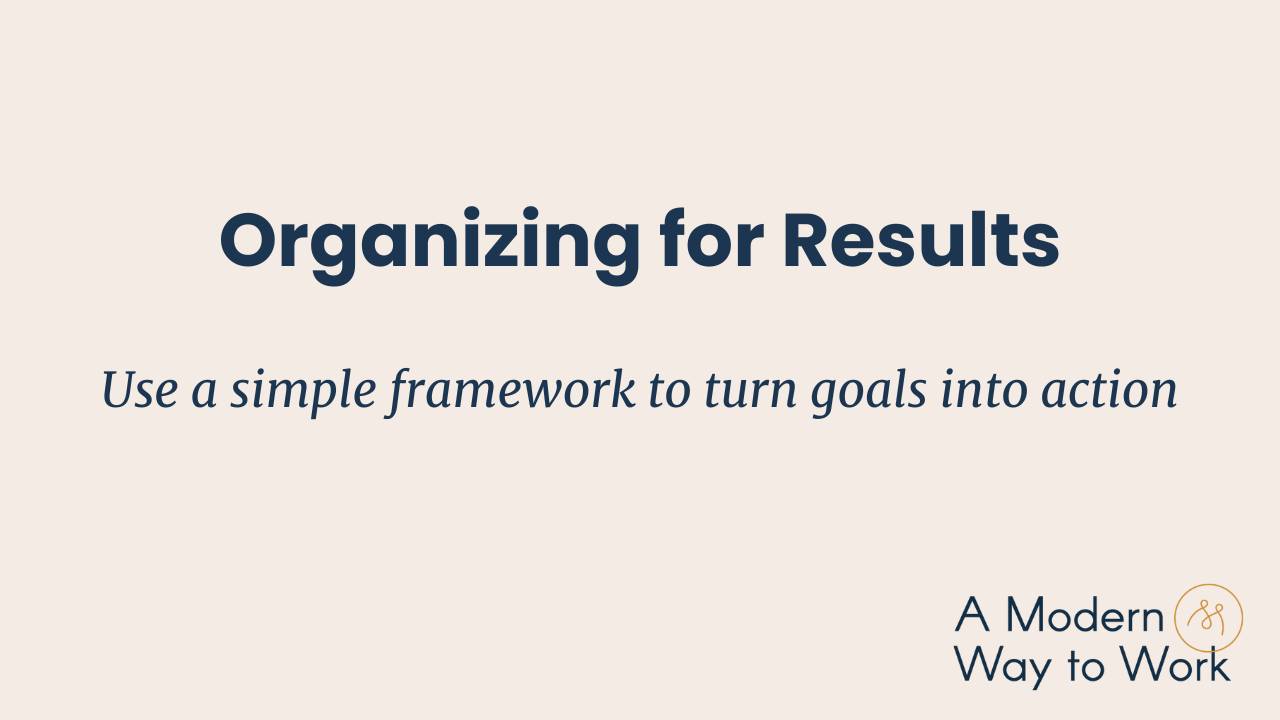 Organizing for Results

Use a simple framework to turn goals into action

A Modern
Way to Work